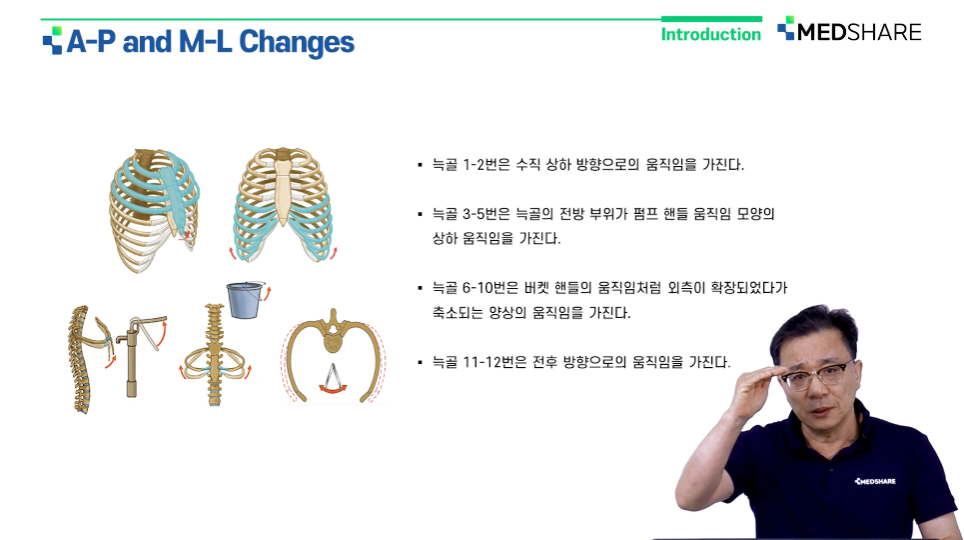 A-P and M-L Changes

Introduction

MEDSHARE

▪ 늑골 1-2번은 수직 상하 방향으로의 움직임을 가진다.

▪ 늑골 3-5번은 늑골의 전방 부위가 펌프 핸들 움직임 모양의 상하 움직임을 가진다.

▪ 늑골 6-10번은 버켓 핸들의 움직임처럼 외측이 확장되었다가 축소되는 양상의 움직임을 가진다.

▪ 늑골 11-12번은 전후 방향으로의 움직임을 가진다.

MEDSHARE